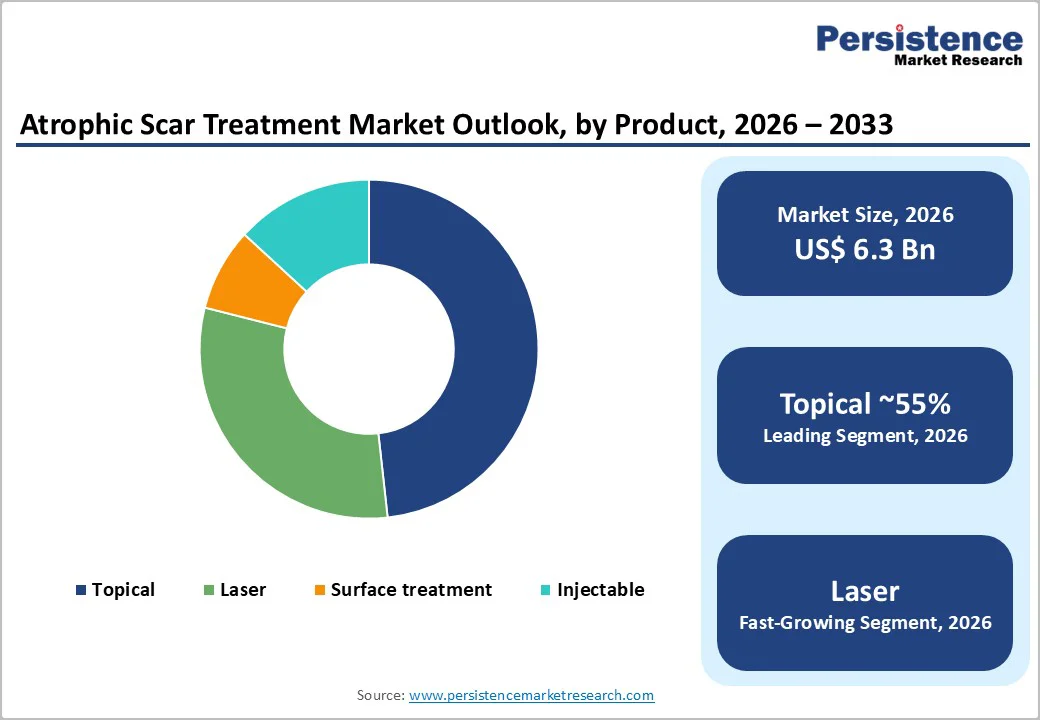 Persistence
Market Research

Atrophic Scar Treatment Market Outlook, by Product, 2026 – 2033

Topical Laser Surface treatment Injectable

Market Size, 2026
US$ 6.3 Bn

Topical ~55%
Leading Segment, 2026

Laser
Fast-Growing Segment, 2026

Source: www.persistencemarketresearch.com